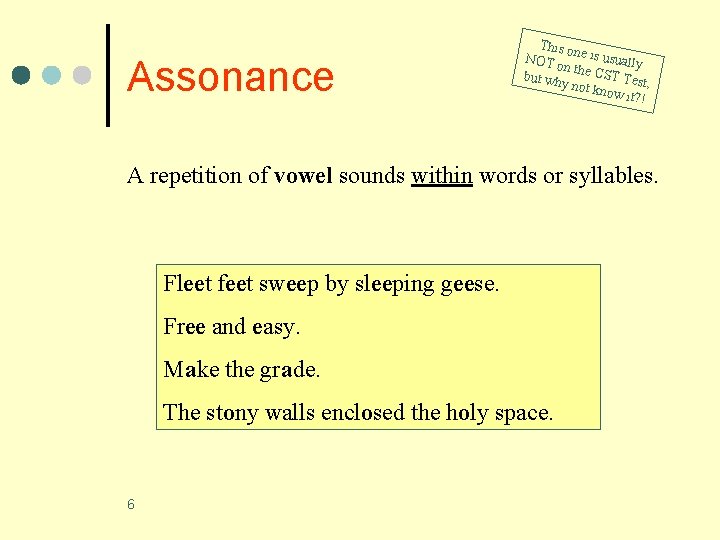 Assonance

This one is usually NOT on the CST Test, but why not know it?!

A repetition of vowel sounds within words or syllables.

Fleet feet sweep by sleeping geese.

Free and easy.

Make the grade.

The stony walls enclosed the holy space.

6